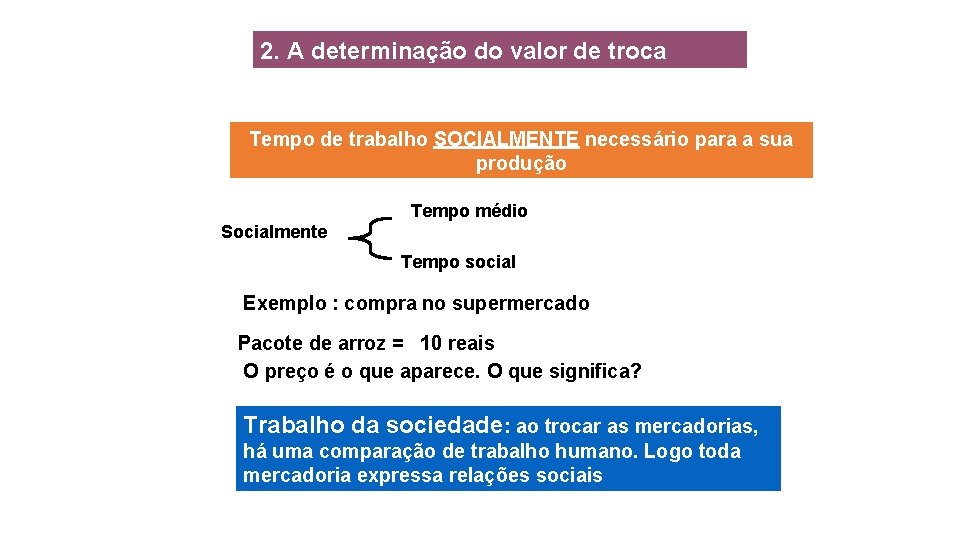 2. A determinação do valor de troca

Tempo de trabalho SOCIALMENTE necessário para a sua produção

Socialmente

Tempo médio

Tempo social

Exemplo : compra no supermercado

Pacote de arroz = 10 reais
O preço é o que aparece. O que significa?

Trabalho da sociedade: ao trocar as mercadorias, há uma comparação de trabalho humano. Logo toda mercadoria expressa relações sociais